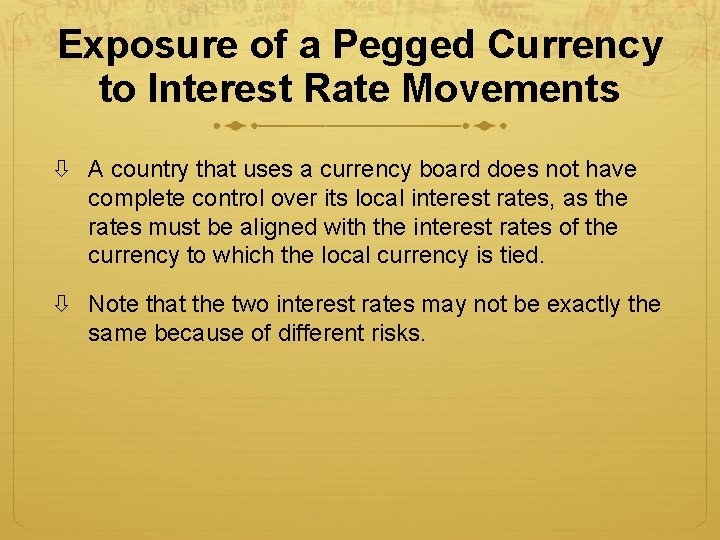 Exposure of a Pegged Currency to Interest Rate Movements

⇩ A country that uses a currency board does not have complete control over its local interest rates, as the rates must be aligned with the interest rates of the currency to which the local currency is tied.

⇩ Note that the two interest rates may not be exactly the same because of different risks.